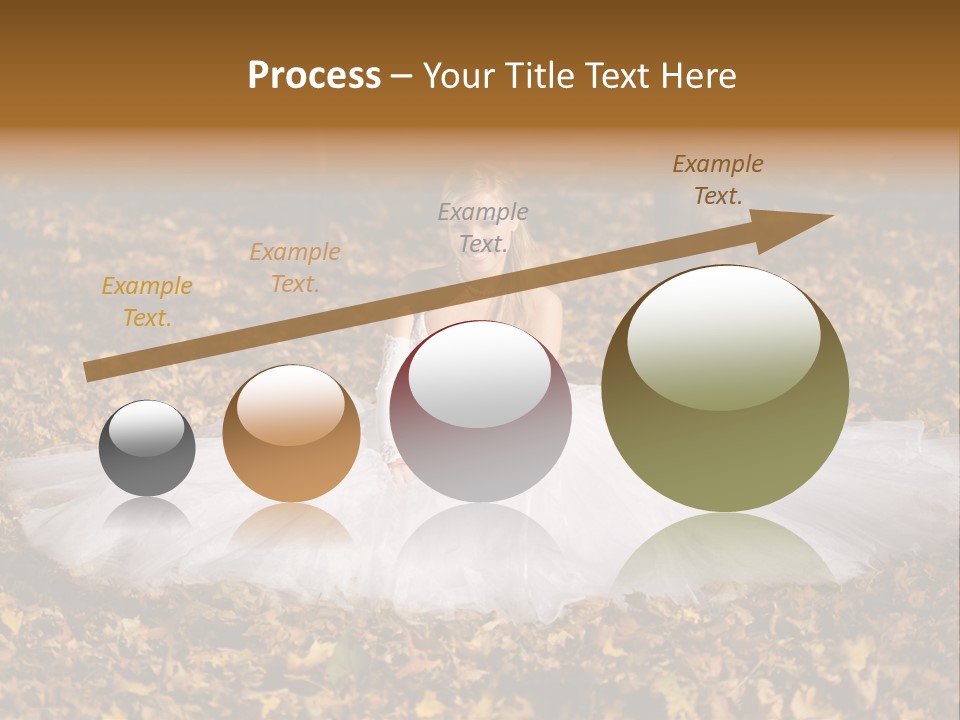 Process – Your Title Text Here

Example Text.

Example Text.

Example Text.

Example Text.